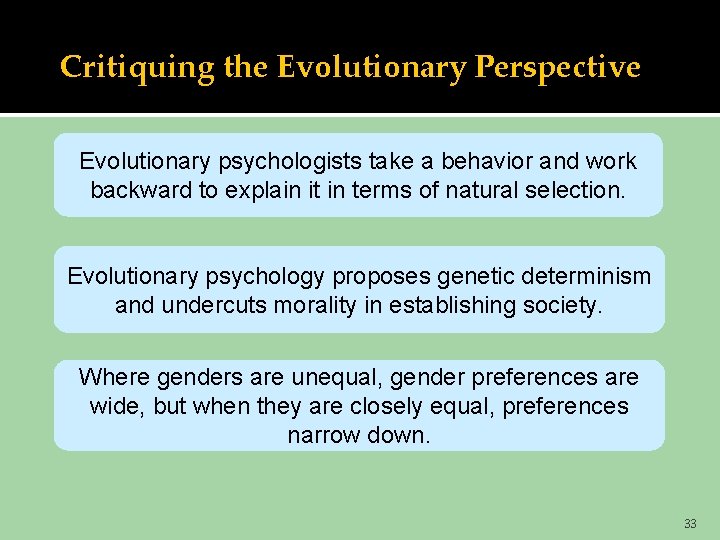 Critiquing the Evolutionary Perspective

Evolutionary psychologists take a behavior and work backward to explain it in terms of natural selection.

Evolutionary psychology proposes genetic determinism and undercuts morality in establishing society.

Where genders are unequal, gender preferences are wide, but when they are closely equal, preferences narrow down.

33